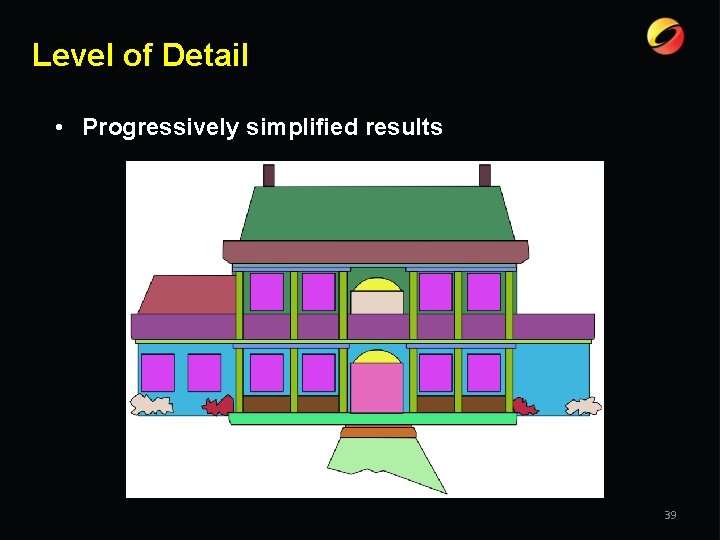 Level of Detail

• Progressively simplified results

39